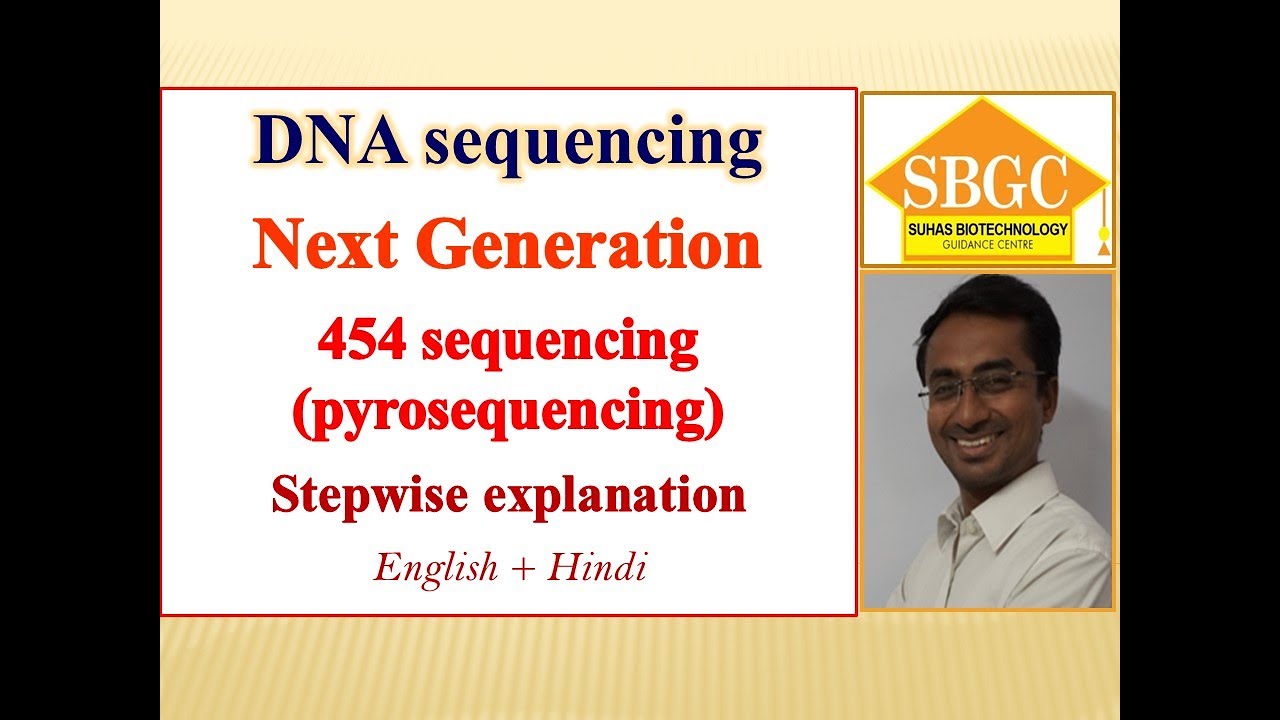 DNA sequencing
Next Generation
454 sequencing (pyrosequencing)
Stepwise explanation
English + Hindi

SBGC
SUHAS BIOTECHNOLOGY
GUIDANCE CENTRE